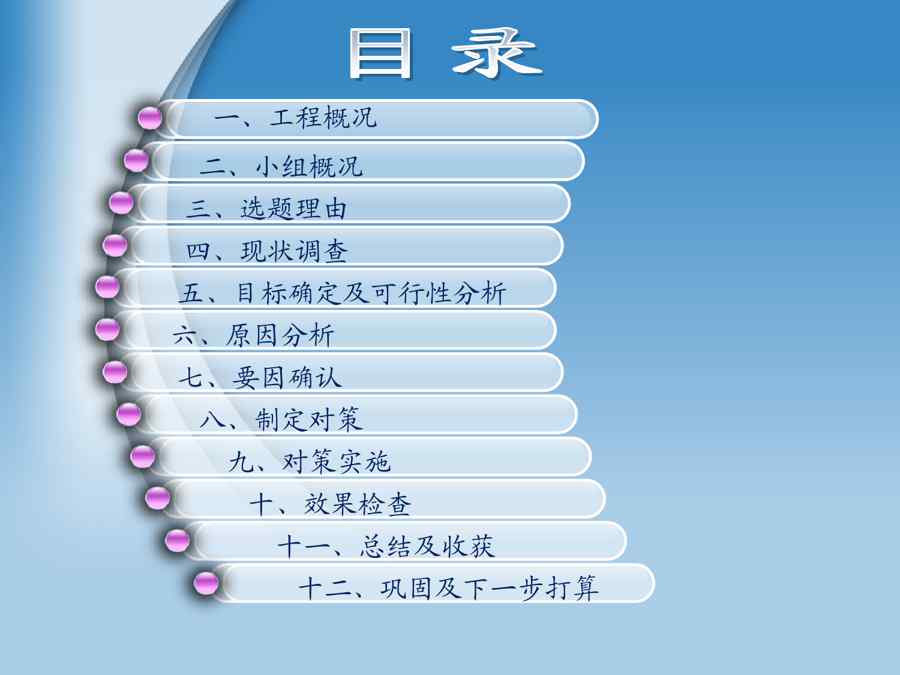 目 录

一、工程概况

二、小组概况

三、选题理由

四、现状调查

五、目标确定及可行性分析

六、原因分析

七、要因确认

八、制定对策

九、对策实施

十、效果检查

十一、总结及收获

十二、巩固及下一步打算